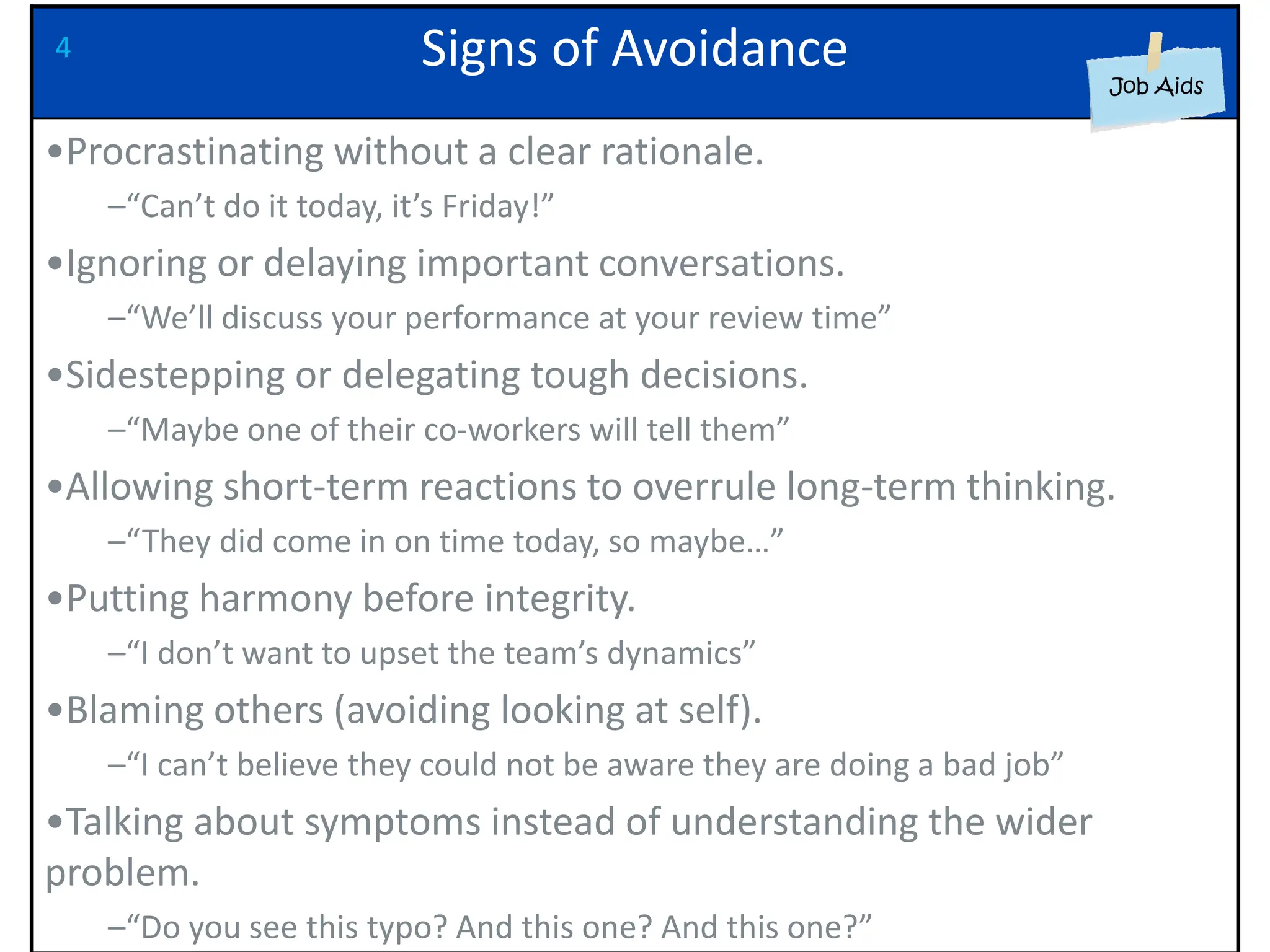 4

Signs of Avoidance

Job Aids

•Procrastinating without a clear rationale.

–“Can’t do it today, it’s Friday!”

•Ignoring or delaying important conversations.

–“We’ll discuss your performance at your review time”

•Sidestepping or delegating tough decisions.

–“Maybe one of their co-workers will tell them”

•Allowing short-term reactions to overrule long-term thinking.

–“They did come in on time today, so maybe…”

•Putting harmony before integrity.

–“I don’t want to upset the team’s dynamics”

•Blaming others (avoiding looking at self).

–“I can’t believe they could not be aware they are doing a bad job”

•Talking about symptoms instead of understanding the wider problem.

–“Do you see this typo? And this one? And this one?”